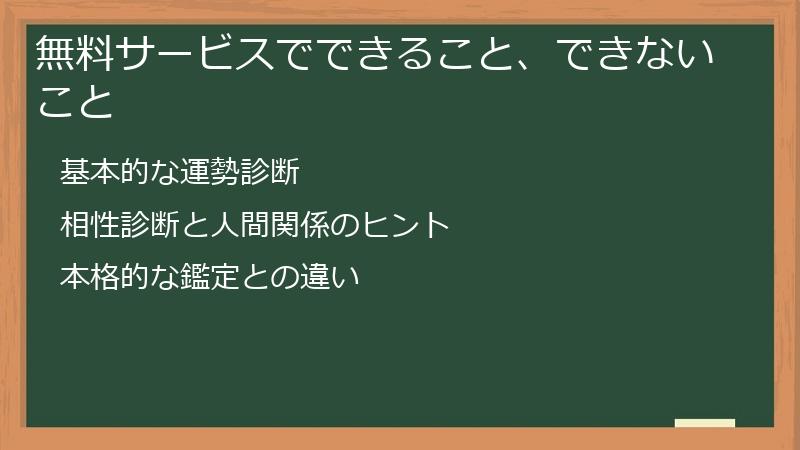 無料サービスでできること、できないこと

基本的な運勢診断

相性診断と人間関係のヒント

本格的な鑑定との違い